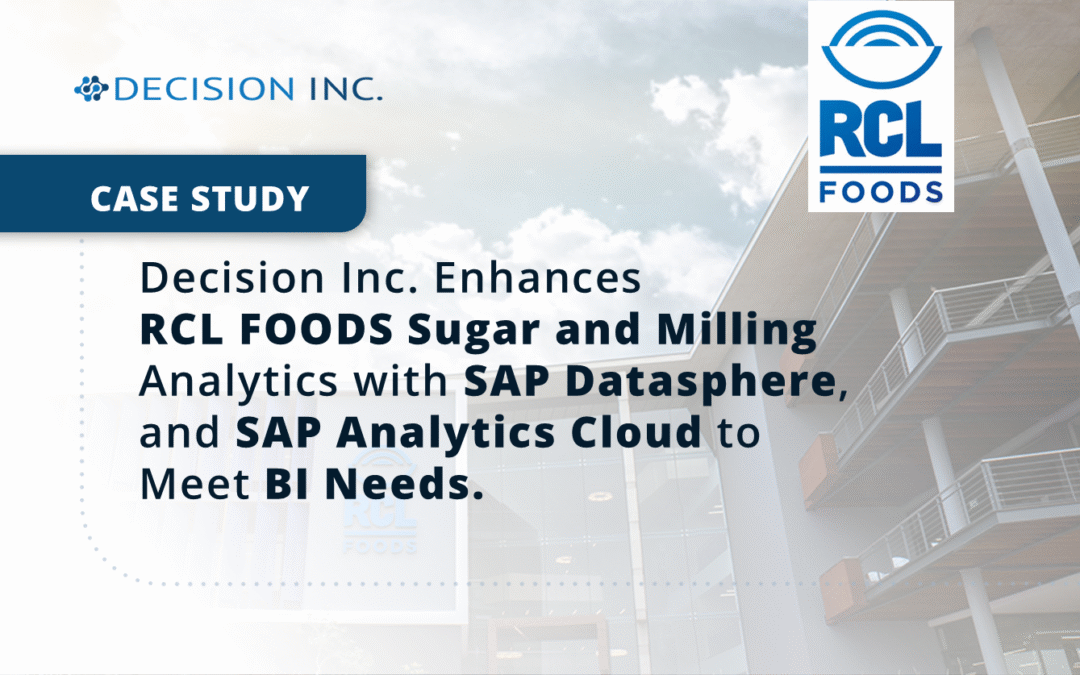 DECISION INC.

RCL FOODS

CASE STUDY

Decision Inc. Enhances RCL FOODS Sugar and Milling Analytics with SAP Datasphere, and SAP Analytics Cloud to Meet BI Needs.

RCL FOODS